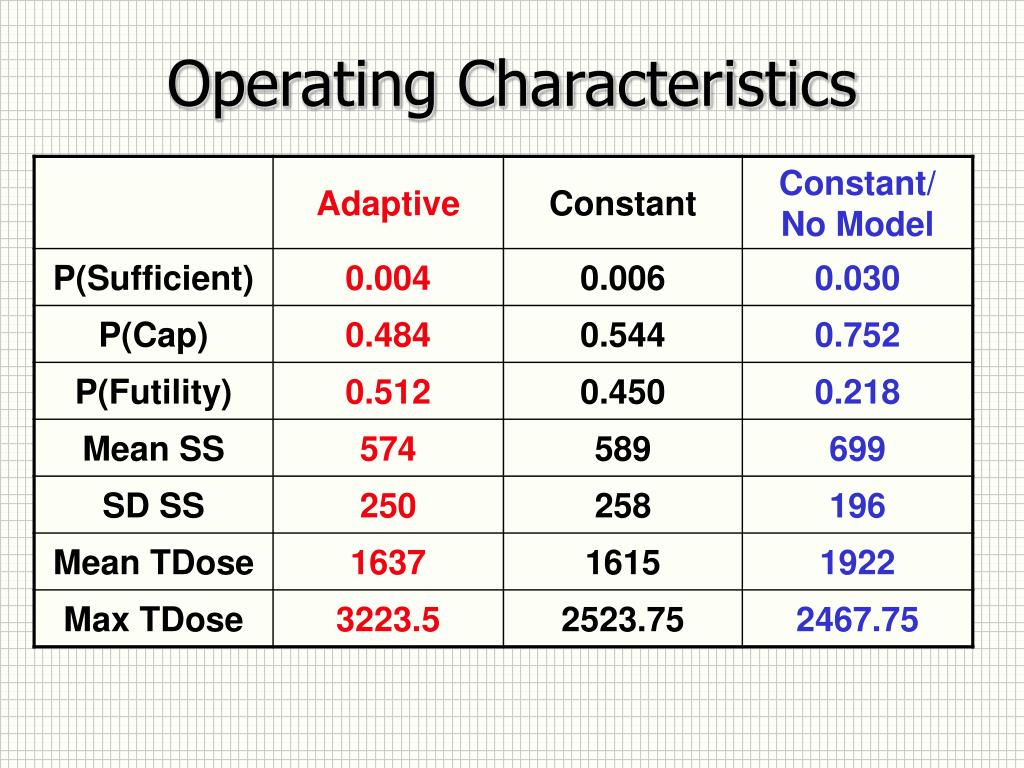 Operating Characteristics

|  | Adaptive | Constant | Constant/ No Model |
|---|---|---|---|
| P(Sufficient) | 0.004 | 0.006 | 0.030 |
| P(Cap) | 0.484 | 0.544 | 0.752 |
| P(Futility) | 0.512 | 0.450 | 0.218 |
| Mean SS | 574 | 589 | 699 |
| SD SS | 250 | 258 | 196 |
| Mean TDose | 1637 | 1615 | 1922 |
| Max TDose | 3223.5 | 2523.75 | 2467.75 |